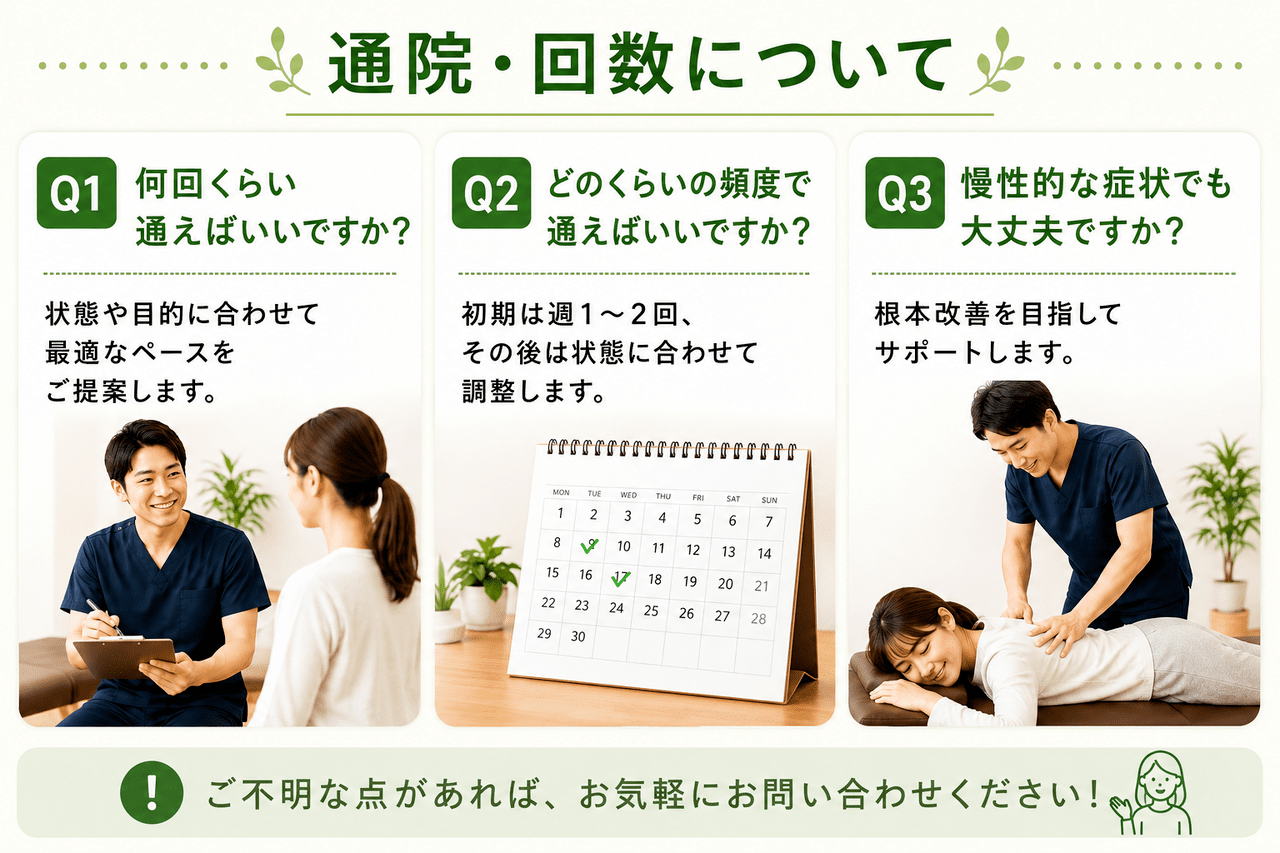 通院・回数について

Q1 何回くらい通えばいいですか？

状態や目的に合わせて最適なペースをご提案します。

Q2 どのくらいの頻度で通えばいいですか？

初期は週１～２回、その後は状態に合わせて調整します。

| MON | TUE | WED | THU | FRI | SAT | SUN |
|---|---|---|---|---|---|---|
| 1 | 2 | 3 | 4 | 5 | 6 | 7 |
| 8 | 9 | 10 | 11 | 12 | 13 | 14 |
| 15 | 16 | 17 | 18 | 19 | 20 | 21 |
| 22 | 23 | 24 | 25 | 26 | 27 | 28 |
| 29 | 30 | | | | | |

Q3 慢性的な症状でも大丈夫ですか？

根本改善を目指してサポートします。

！ ご不明な点があれば、お気軽にお問い合わせください！